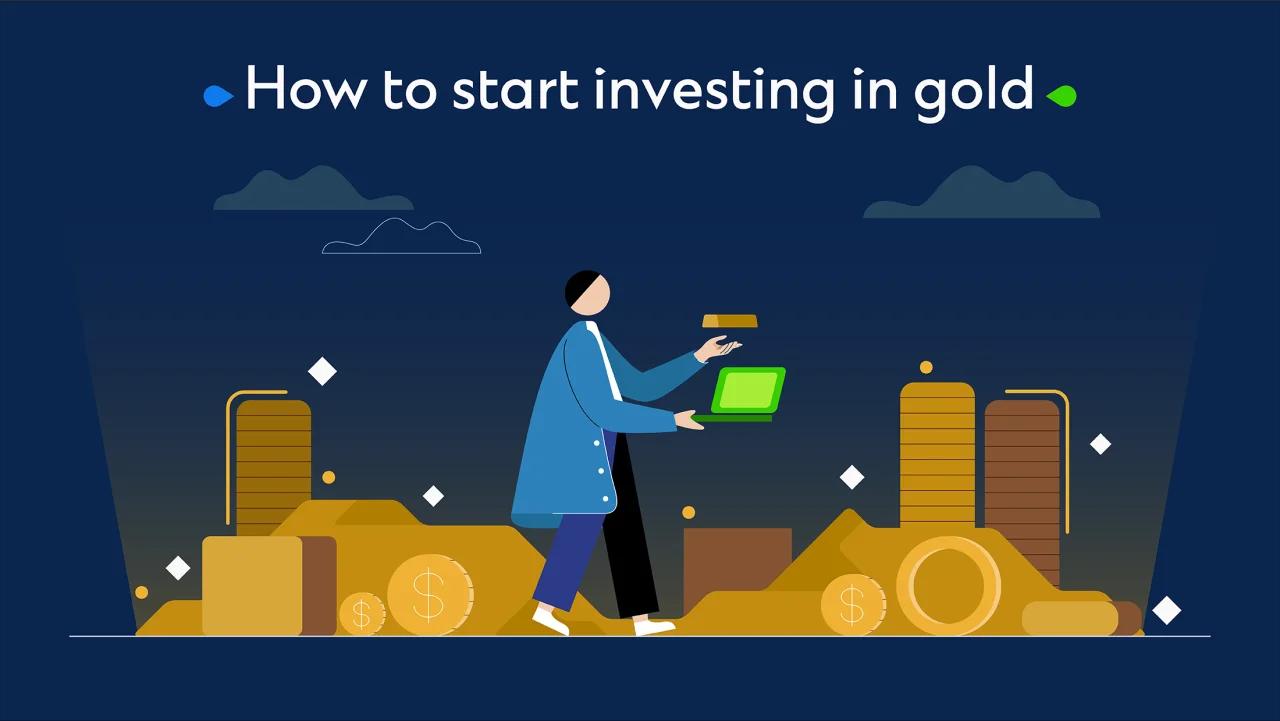 How to start investing in gold

$ $ $